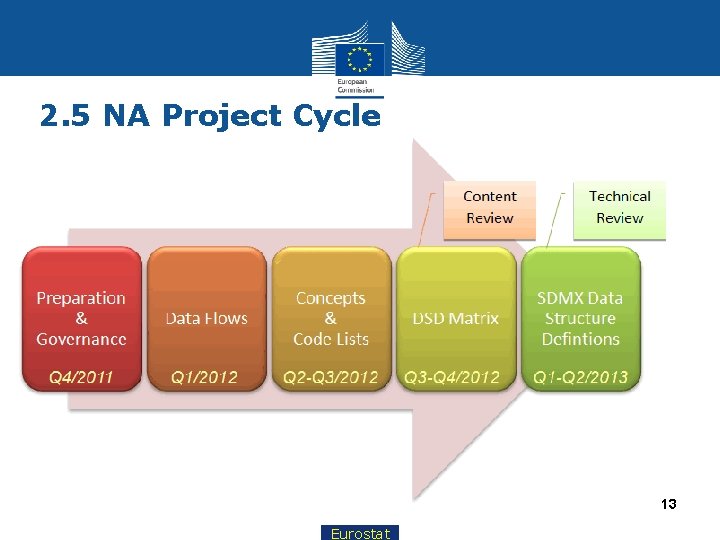 European Commission

2.5 NA Project Cycle

Content Review

Technical Review

Preparation & Governance
Q4/2011

Data Flows
Q1/2012

Concepts & Code Lists
Q2-Q3/2012

DSD Matrix
Q3-Q4/2012

SDMX Data Structure Defintions
Q1-Q2/2013

13

Eurostat